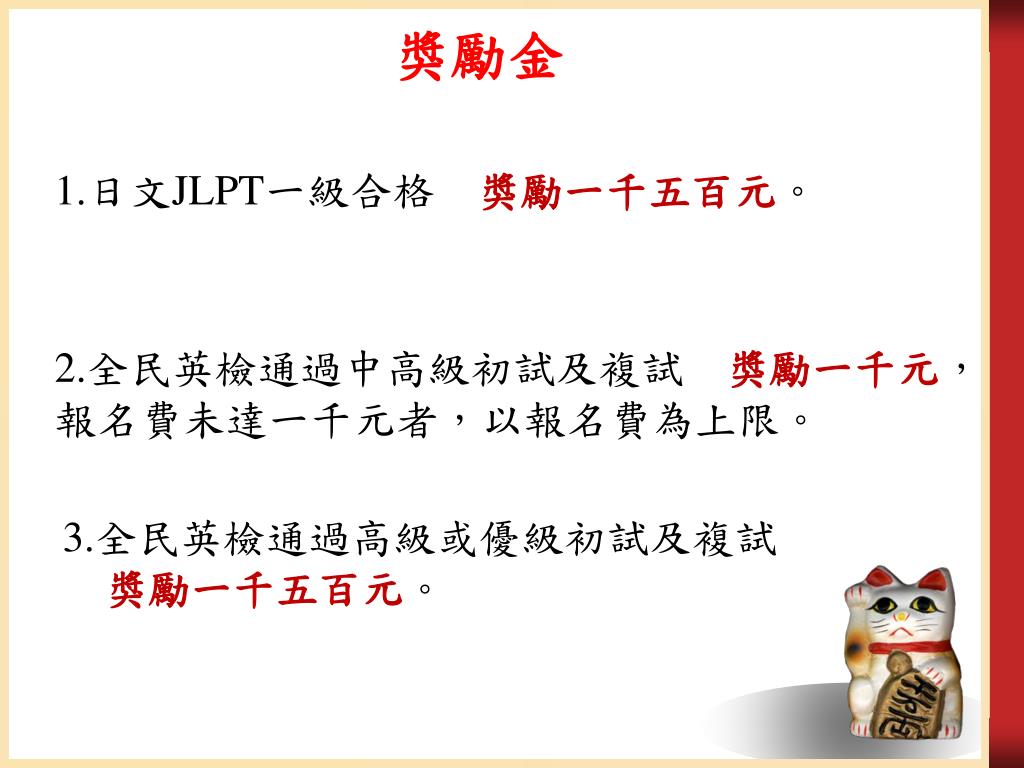 獎勵金

1.日文JLPT一級合格　獎勵一千五百元。

2.全民英檢通過中高級初試及複試　獎勵一千元，報名費未達一千元者，以報名費為上限。

3.全民英檢通過高級或優級初試及複試 獎勵一千五百元。